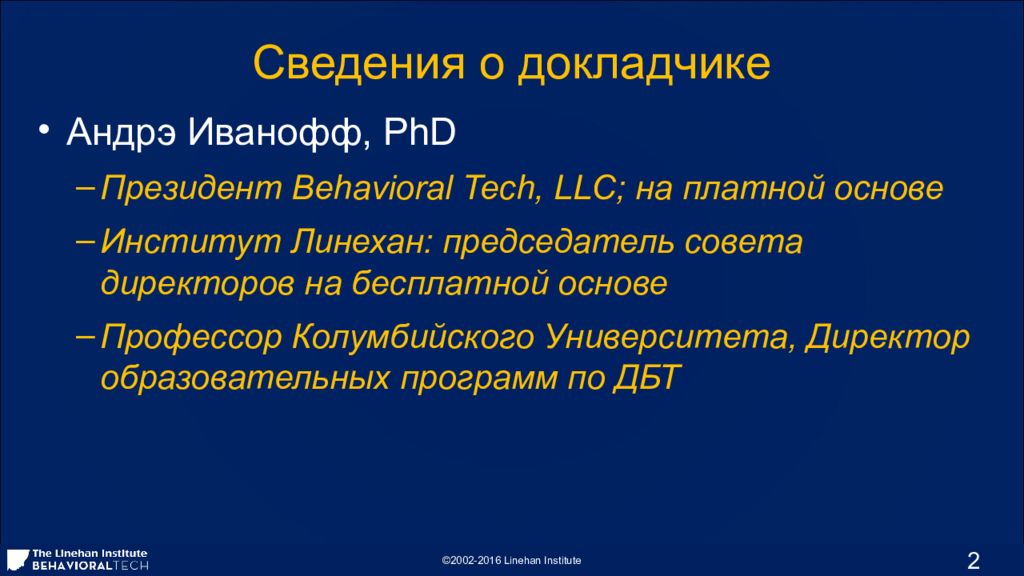 Сведения о докладчике

• Андрэ Иванофф, PhD

– Президент Behavioral Tech, LLC; на платной основе

– Институт Линехан: председатель совета директоров на бесплатной основе

– Профессор Колумбийского Университета, Директор образовательных программ по ДБТ

The Linehan Institute
BEHAVIORALTECH

©2002-2016 Linehan Institute

2